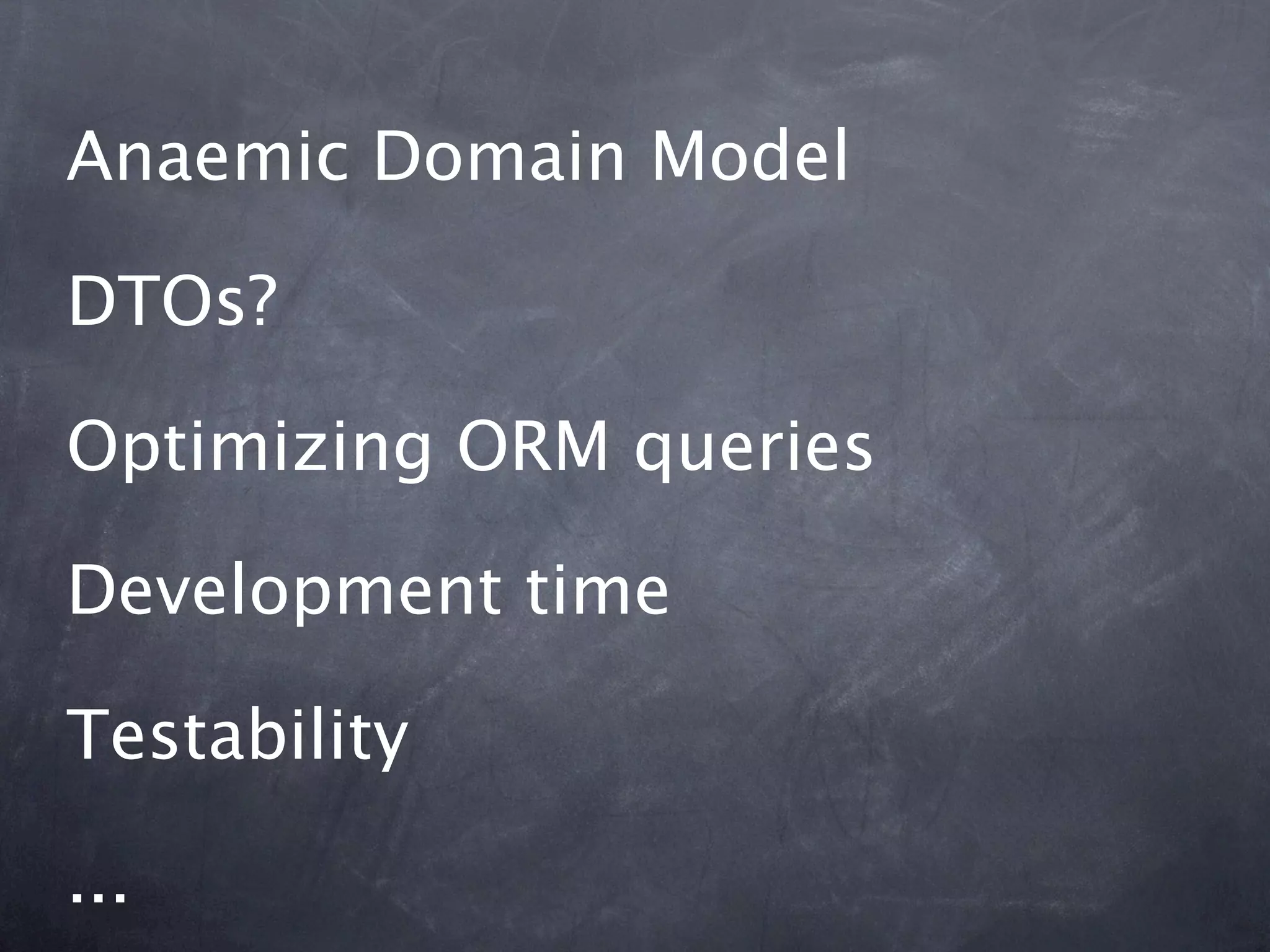 Anaemic Domain Model

DTOs?

Optimizing ORM queries

Development time

Testability

...